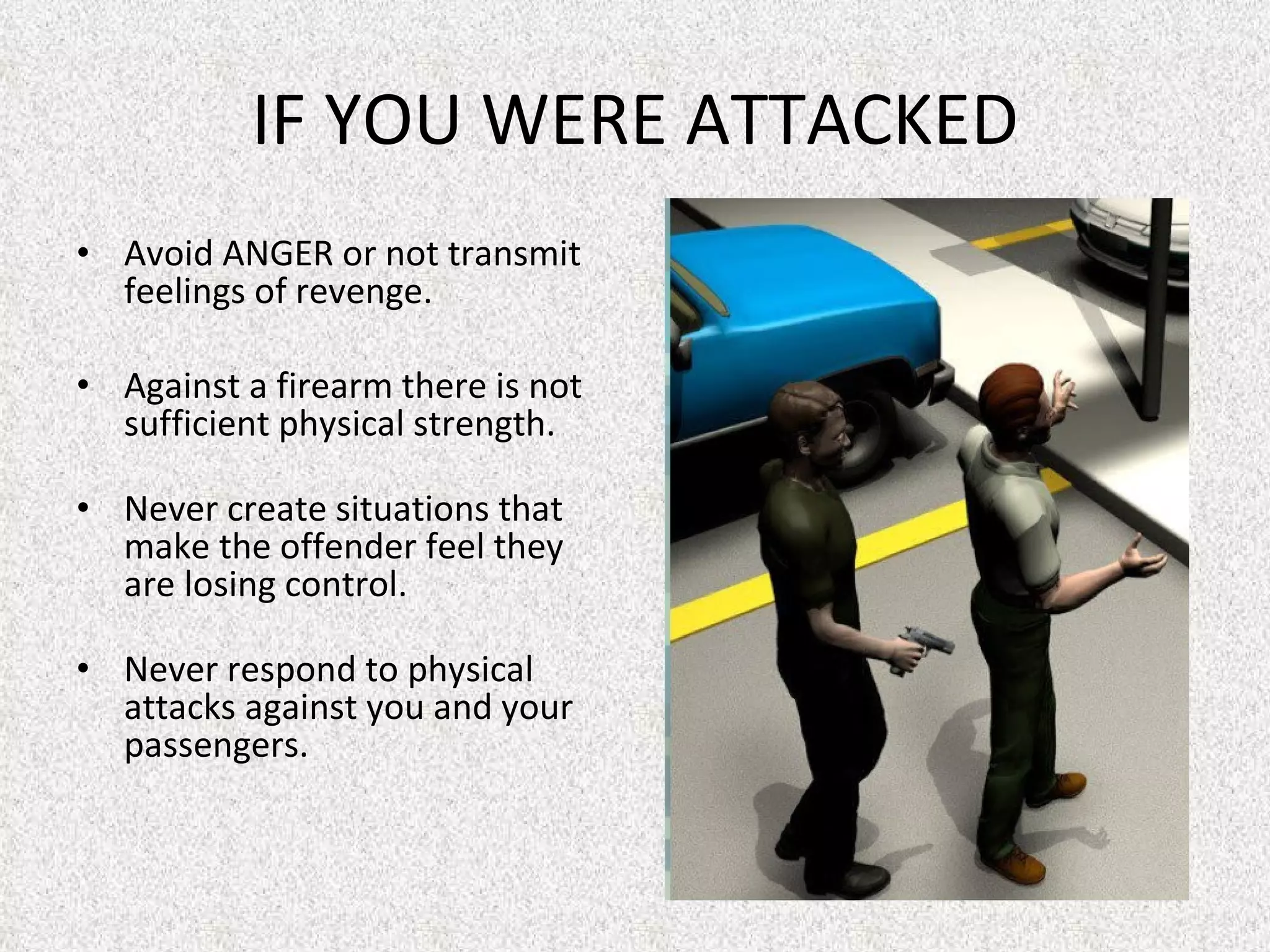 IF YOU WERE ATTACKED

• Avoid ANGER or not transmit feelings of revenge.

• Against a firearm there is not sufficient physical strength.

• Never create situations that make the offender feel they are losing control.

• Never respond to physical attacks against you and your passengers.